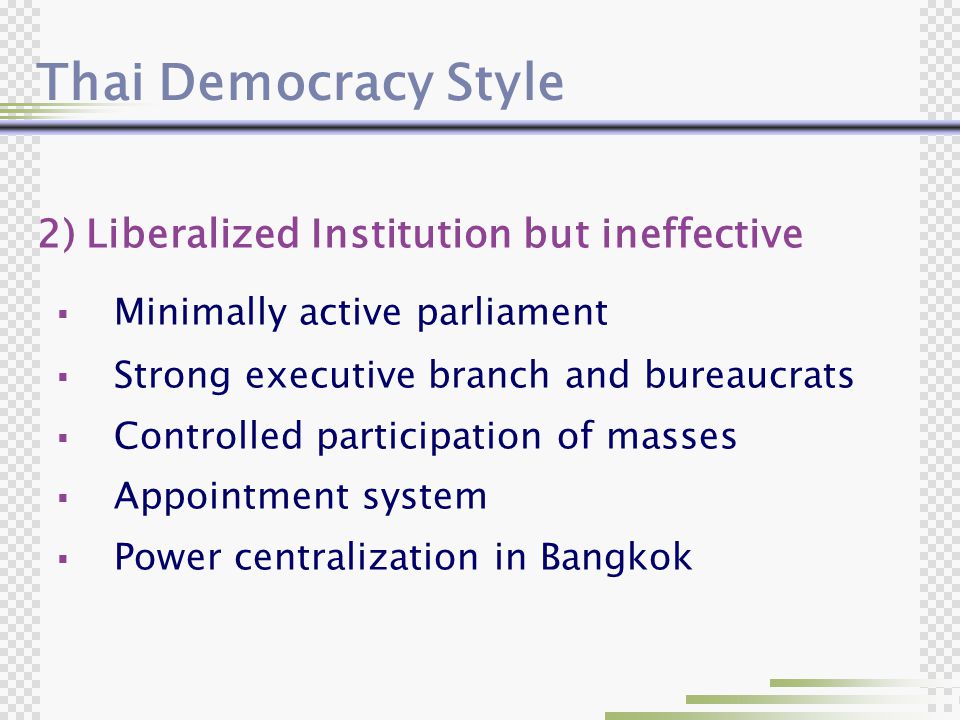 Thai Democracy Style

2) Liberalized Institution but ineffective

▪ Minimally active parliament
▪ Strong executive branch and bureaucrats
▪ Controlled participation of masses
▪ Appointment system
▪ Power centralization in Bangkok